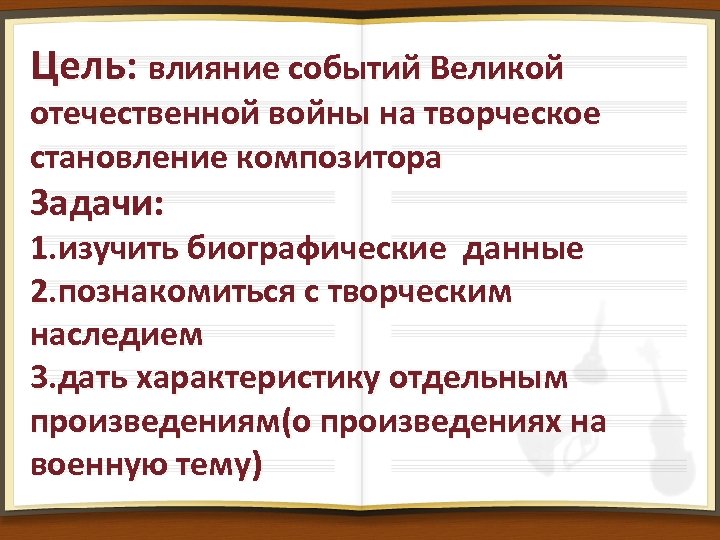 Цель: влияние событий Великой отечественной войны на творческое становление композитора

Задачи:

1.изучить биографические данные

2.познакомиться с творческим наследием

3.дать характеристику отдельным произведениям(о произведениях на военную тему)